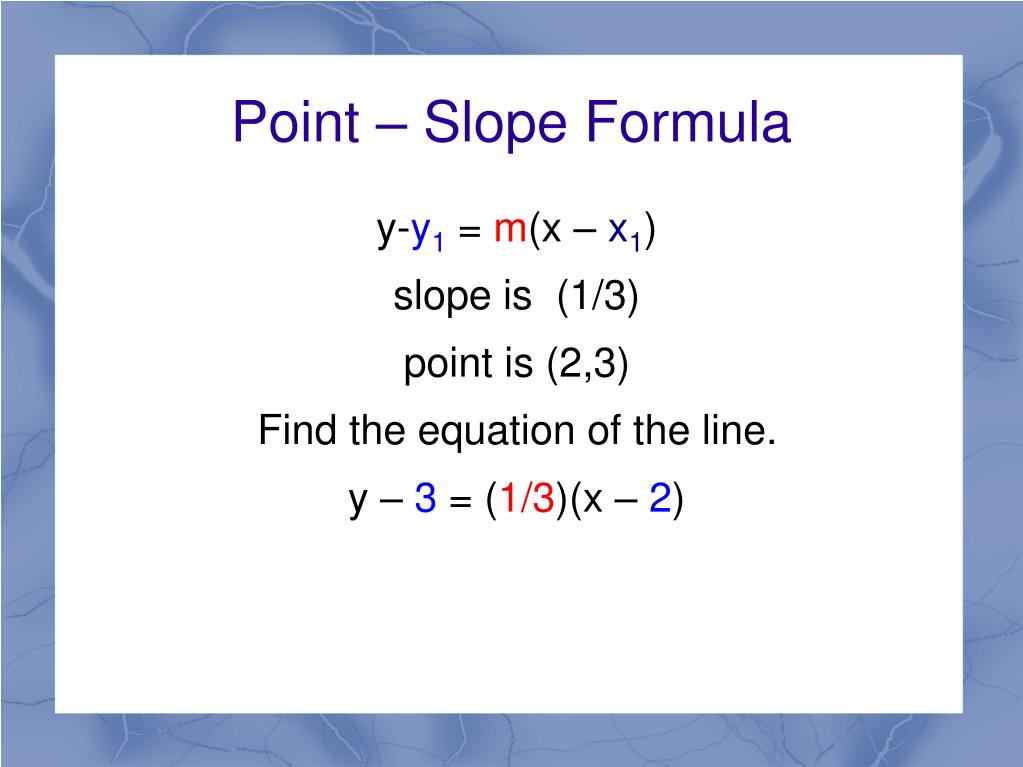 Point – Slope Formula

$y-y_1 = m(x – x_1)$

slope is (1/3)

point is (2,3)

Find the equation of the line.

$y – 3 = (1/3)(x – 2)$